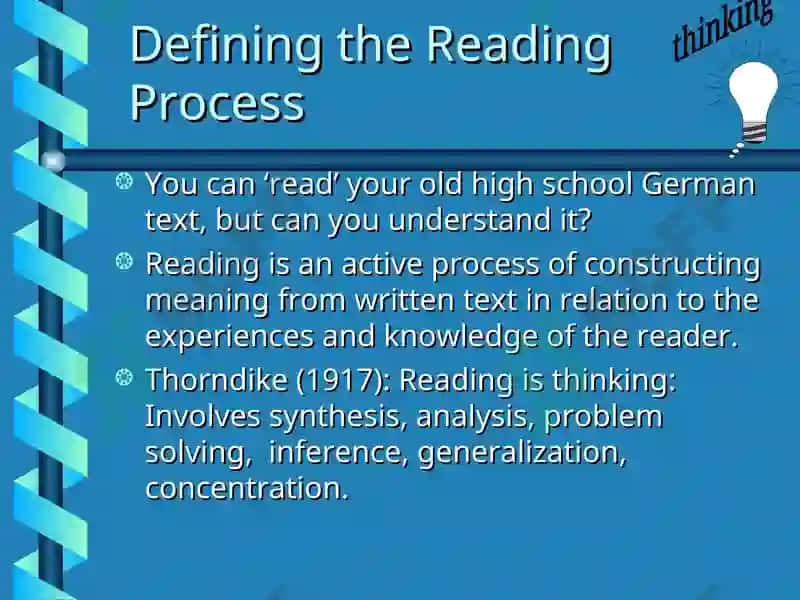 Defining the Reading Process

thinking

You can ‘read’ your old high school German text, but can you understand it?

Reading is an active process of constructing meaning from written text in relation to the experiences and knowledge of the reader.

Thorndike (1917): Reading is thinking: Involves synthesis, analysis, problem solving, inference, generalization, concentration.